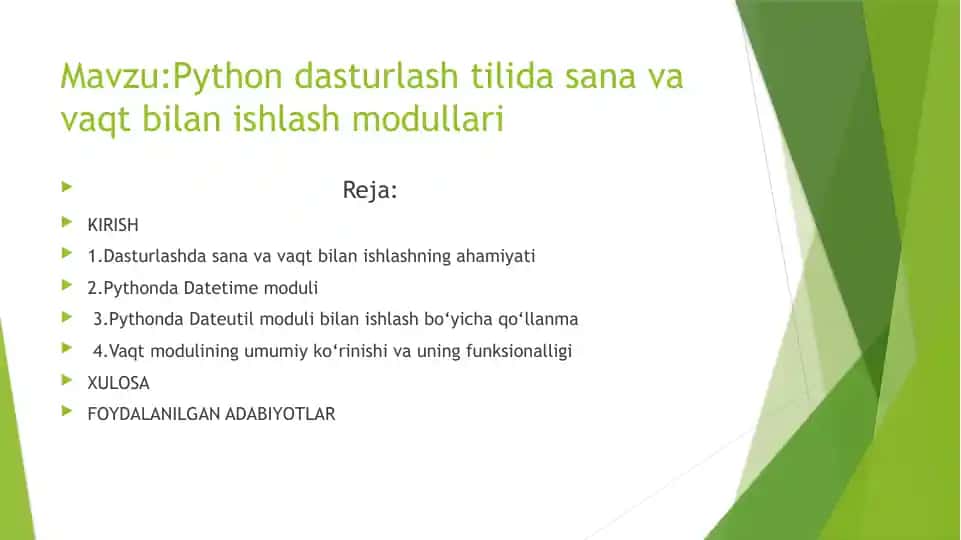 Mavzu:Python dasturlash tilida sana va vaqt bilan ishlash modullari

Reja:

KIRISH

1.Dasturlashda sana va vaqt bilan ishlashning ahamiyati

2.Pythonda Datetime moduli

3.Pythonda Dateutil moduli bilan ishlash bo‘yicha qo‘llanma

4.Vaqt modulining umumiy ko‘rinishi va uning funksionalligi

XULOSA

FOYDALANILGAN ADABIYOTLAR